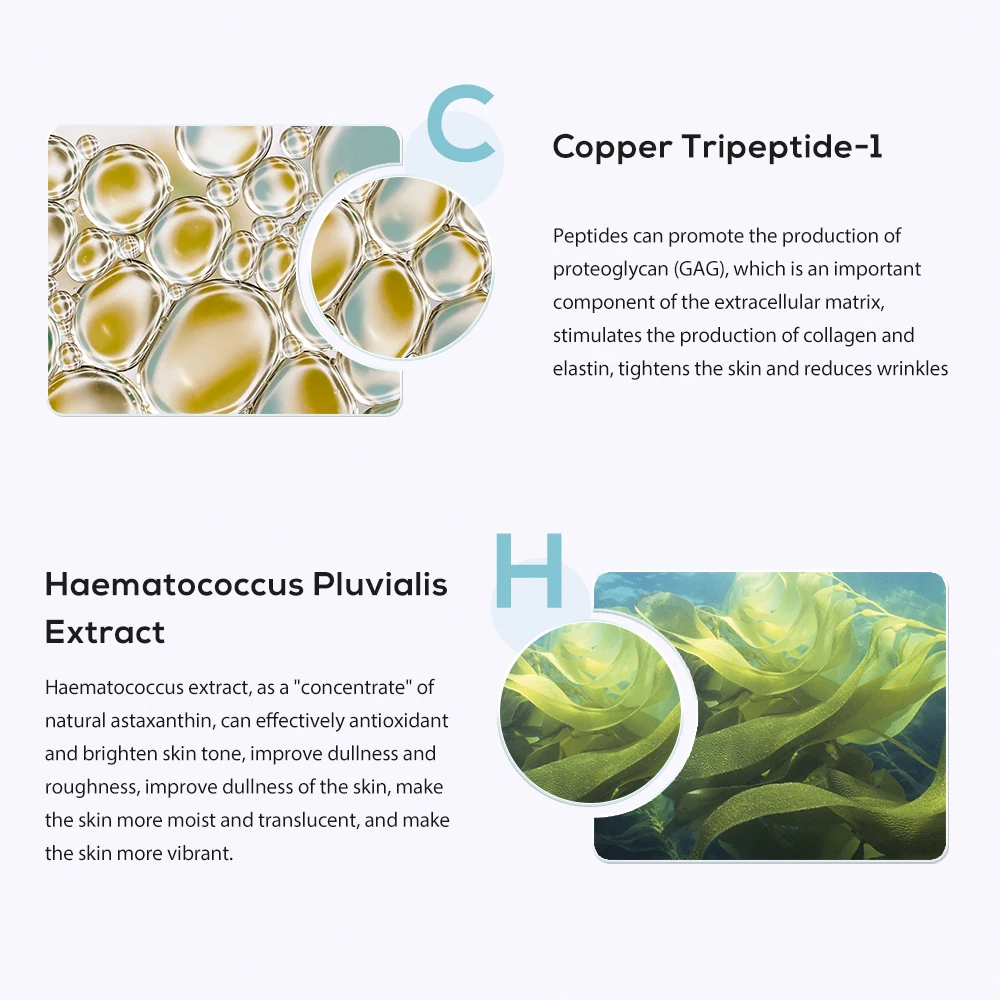 C

Copper Tripeptide-1

Peptides can promote the production of proteoglycan (GAG), which is an important component of the extracellular matrix, stimulates the production of collagen and elastin, tightens the skin and reduces wrinkles

H

Haematococcus Pluvialis Extract

Haematococcus extract, as a "concentrate" of natural astaxanthin, can effectively antioxidant and brighten skin tone, improve dullness and roughness, improve dullness of the skin, make the skin more moist and translucent, and make the skin more vibrant.